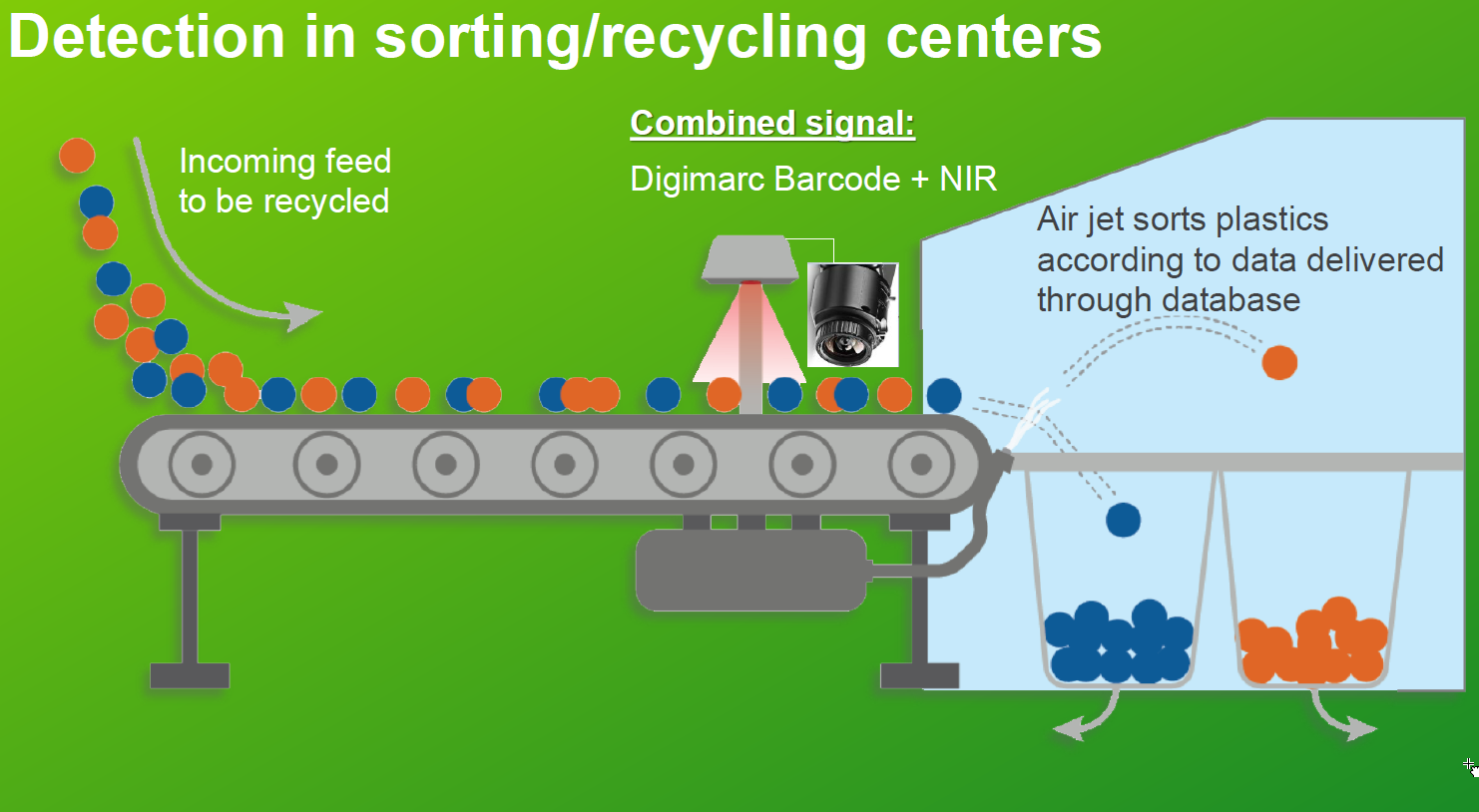 Detection in sorting/recycling centers

Incoming feed to be recycled

Combined signal:

Digimarc Barcode + NIR

Air jet sorts plastics according to data delivered through database